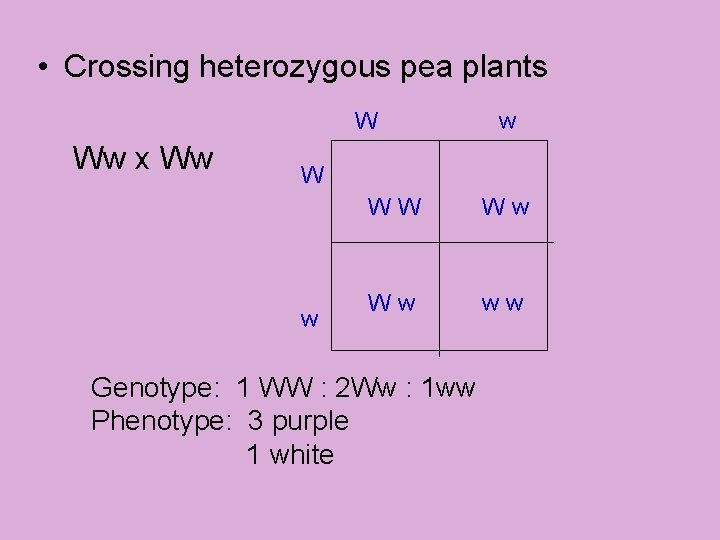 • Crossing heterozygous pea plants

Ww x Ww

| | W | w |
|---|---|---|
| W | W W | W w |
| w | W w | w w |

Genotype: 1 WW : 2Ww : 1ww
Phenotype: 3 purple
1 white